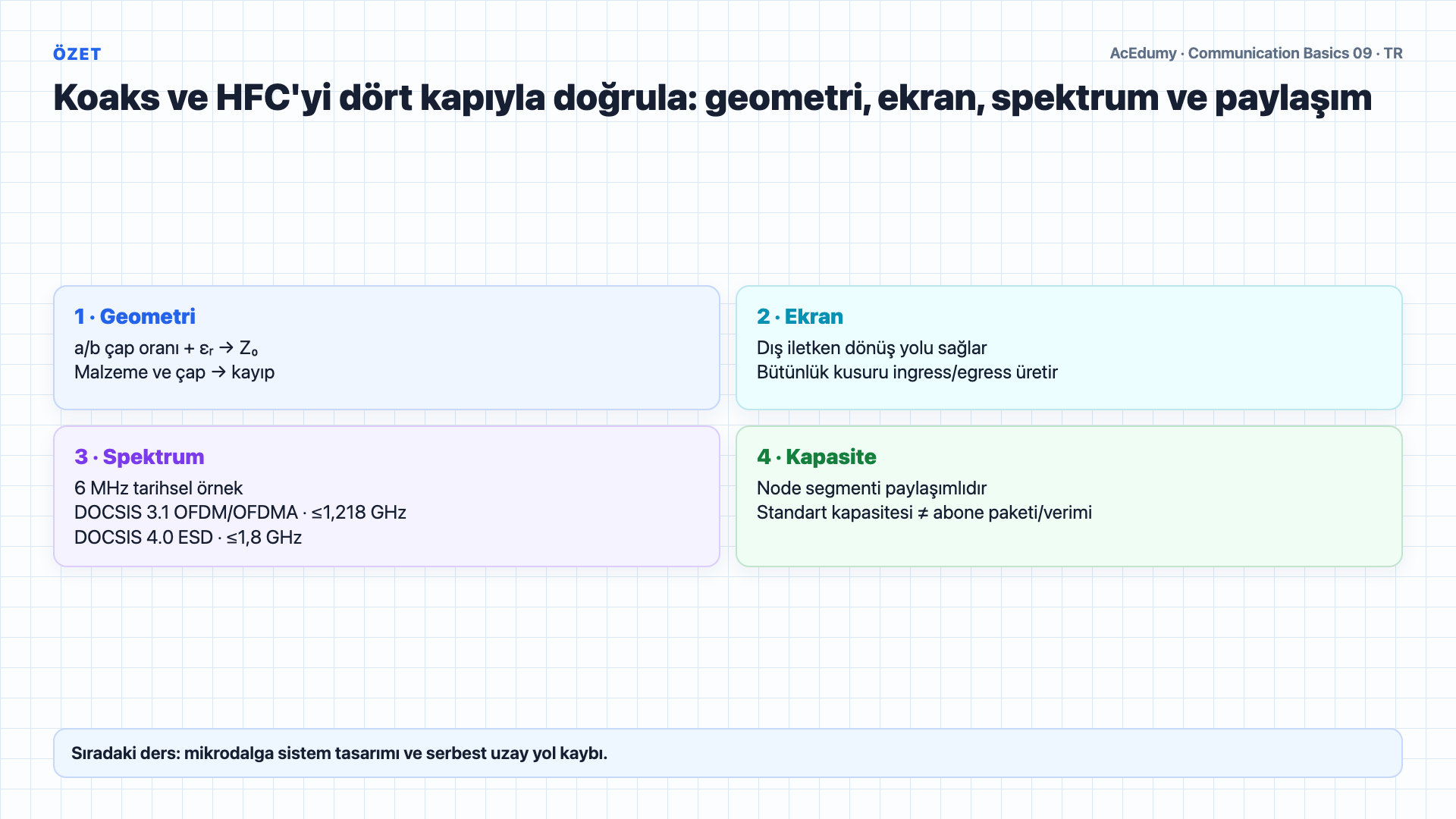 ÖZET

AcEdumy · Communication Basics 09 · TR

Koaks ve HFC'yi dört kapıyla doğrula: geometri, ekran, spektrum ve paylaşım

1 · Geometri
a/b çap oranı + $\varepsilon_r$ → $Z_0$
Malzeme ve çap → kayıp

2 · Ekran
Dış iletken dönüş yolu sağlar
Bütünlük kusuru ingress/egress üretir

3 · Spektrum
6 MHz tarihsel örnek
DOCSIS 3.1 OFDM/OFDMA · ≤1,218 GHz
DOCSIS 4.0 ESD · ≤1,8 GHz

4 · Kapasite
Node segmenti paylaşımlıdır
Standart kapasitesi ≠ abone paketi/verimi

Sıradaki ders: mikrodalga sistem tasarımı ve serbest uzay yol kaybı.